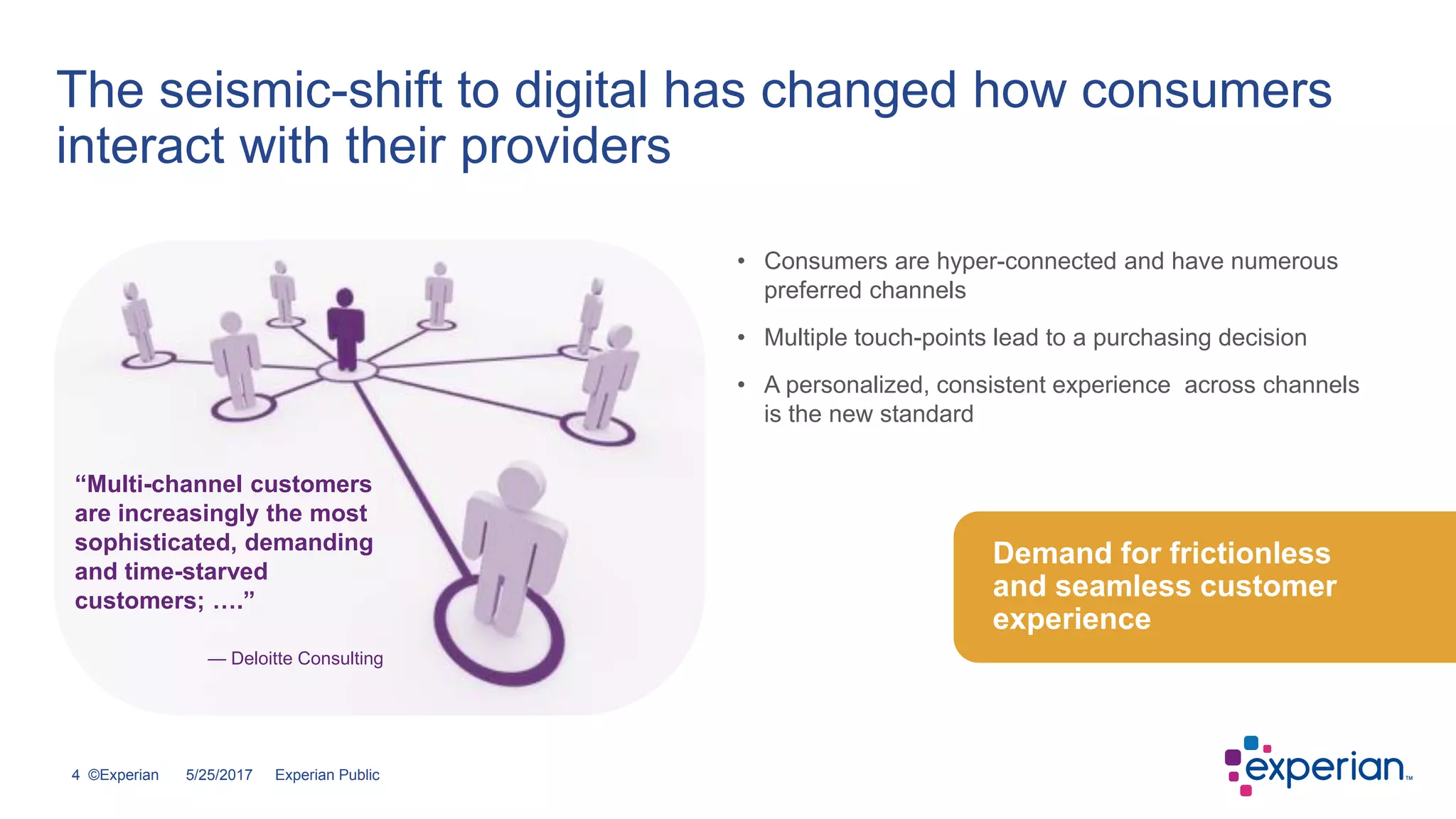 The seismic-shift to digital has changed how consumers interact with their providers

“Multi-channel customers are increasingly the most sophisticated, demanding and time-starved customers; ….”

— Deloitte Consulting

• Consumers are hyper-connected and have numerous preferred channels

• Multiple touch-points lead to a purchasing decision

• A personalized, consistent experience  across channels is the new standard

Demand for frictionless and seamless customer experience

4 ©Experian 5/25/2017 Experian Public

experian™